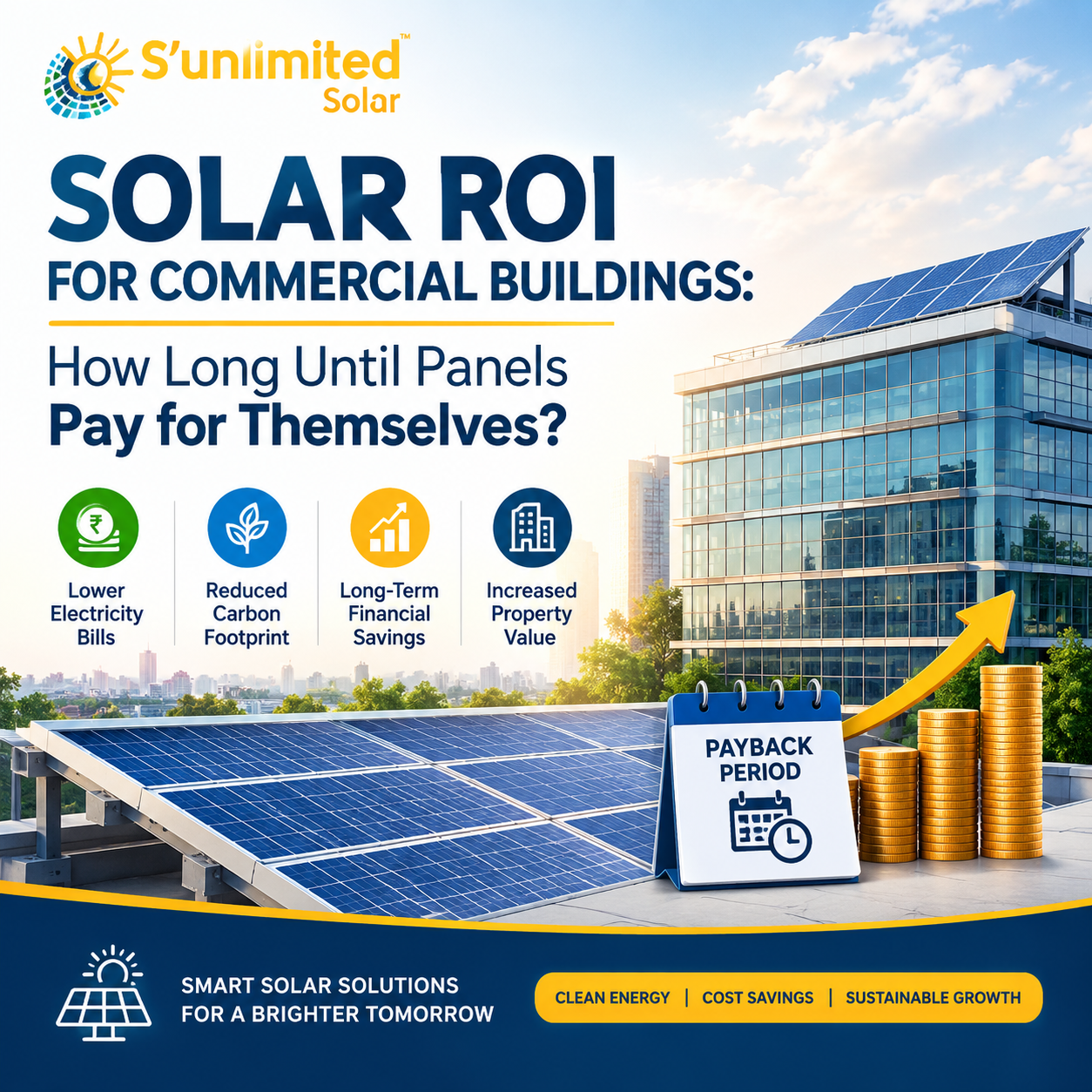 S'unlimited™
Solar

SOLAR ROI
FOR COMMERCIAL BUILDINGS:

How Long Until Panels
Pay for Themselves?

₹

Lower Electricity Bills

Reduced Carbon Footprint

Long-Term Financial Savings

Increased Property Value

PAYBACK PERIOD

SMART SOLAR SOLUTIONS
FOR A BRIGHTER TOMORROW

CLEAN ENERGY | COST SAVINGS | SUSTAINABLE GROWTH